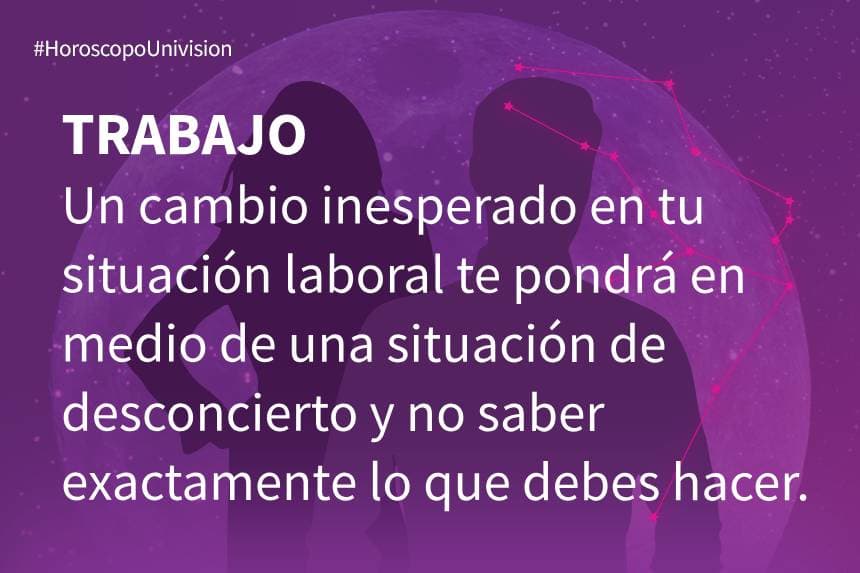 #HoroscopoUnivision

TRABAJO
Un cambio inesperado en tu situación laboral te pondrá en medio de una situación de desconcierto y no saber exactamente lo que debes hacer.